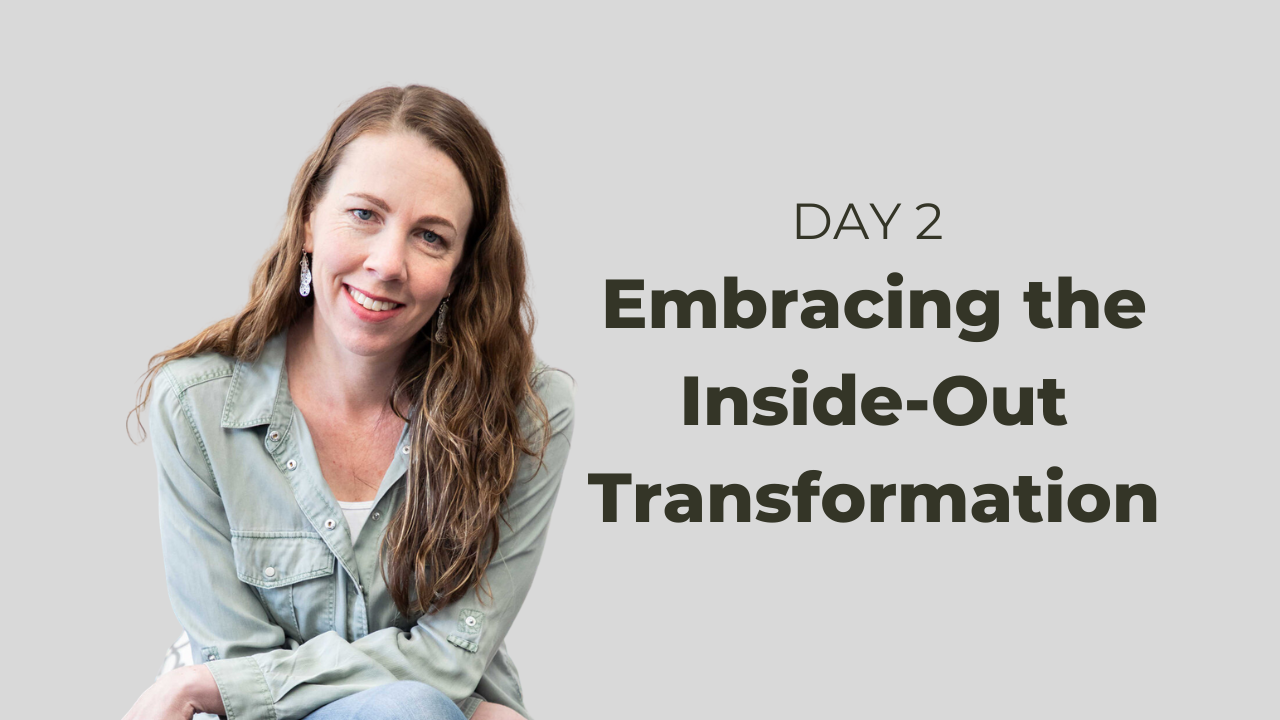 DAY 2

Embracing the Inside-Out Transformation